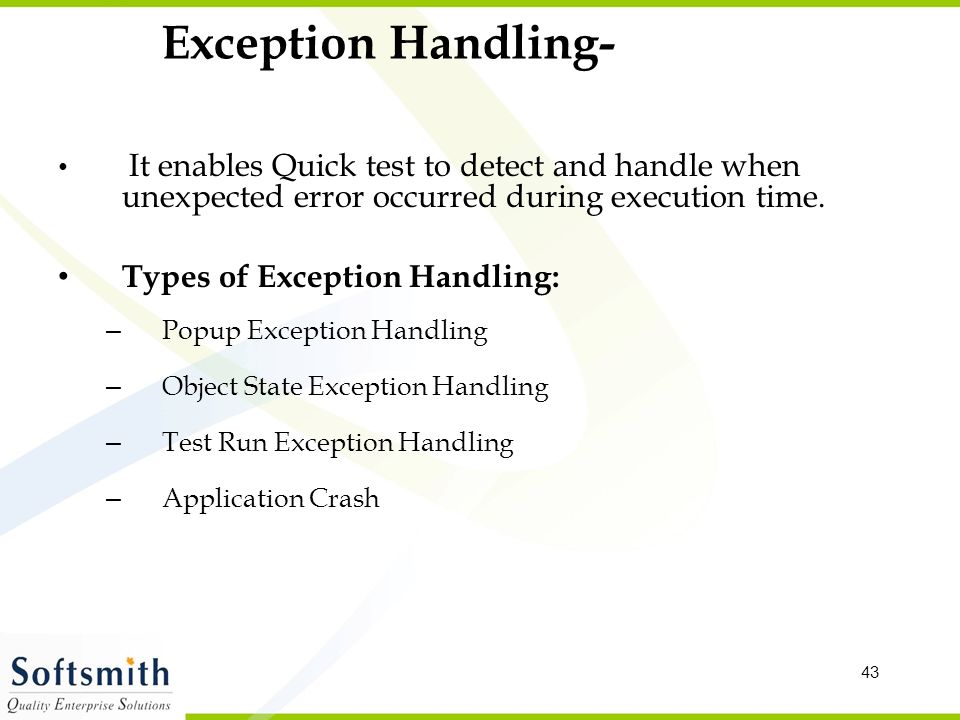 Exception Handling-

• It enables Quick test to detect and handle when unexpected error occurred during execution time.

• Types of Exception Handling:

– Popup Exception Handling

– Object State Exception Handling

– Test Run Exception Handling

– Application Crash

Softsmith
Quality Enterprise Solutions

43